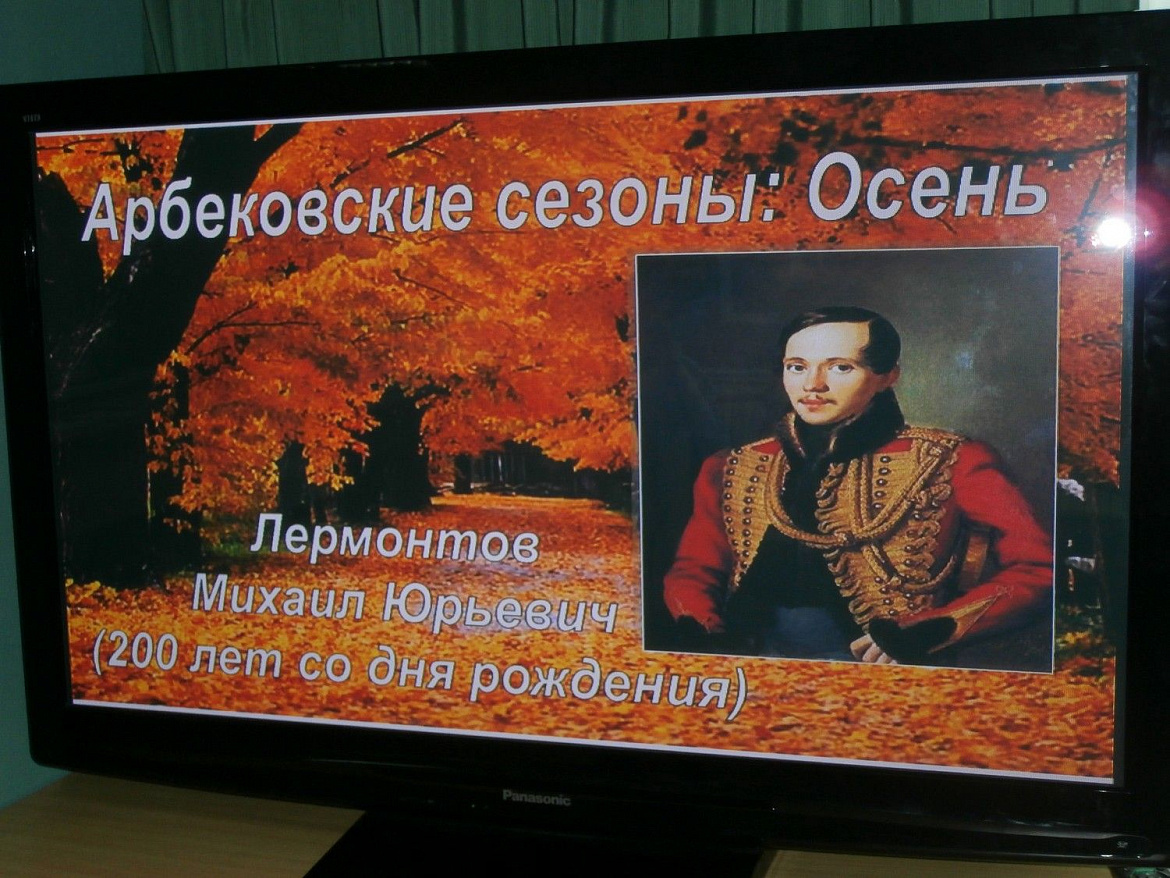 Арбековские сезоны: Осень

Лермонтов
Михаил Юрьевич
(200 лет со дня рождения)

Panasonic